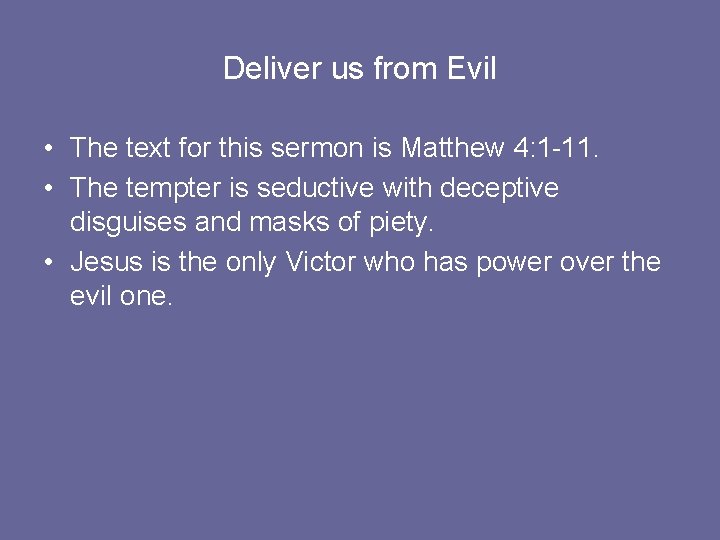 Deliver us from Evil

• The text for this sermon is Matthew 4:1-11.
• The tempter is seductive with deceptive disguises and masks of piety.
• Jesus is the only Victor who has power over the evil one.